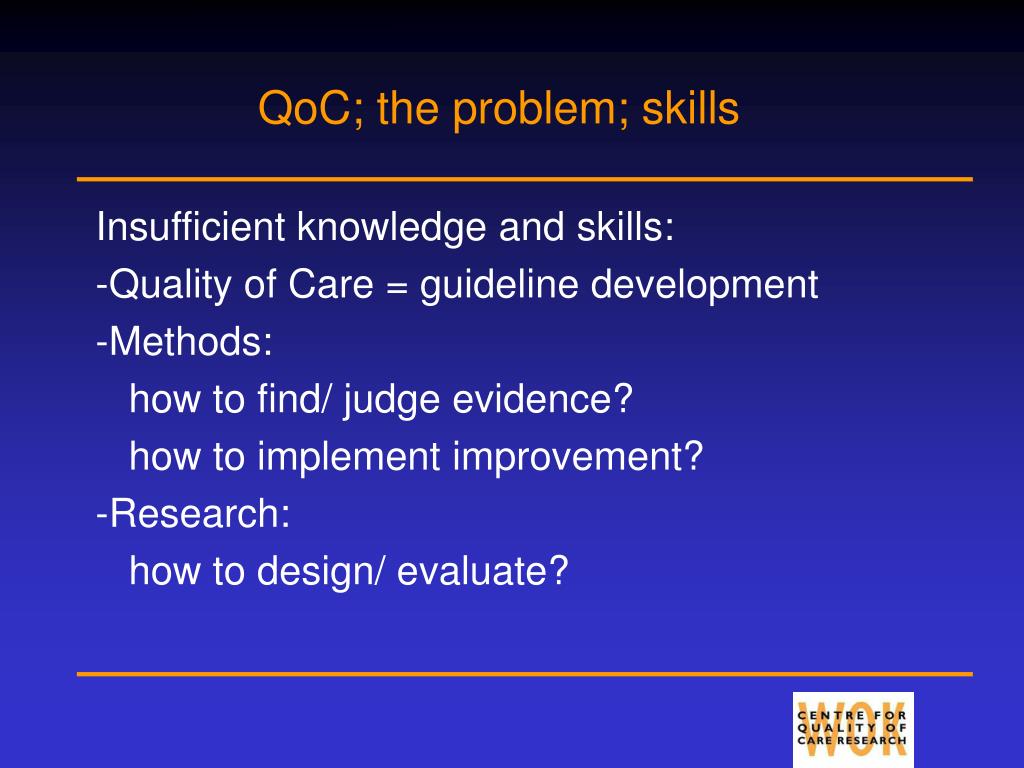 QoC; the problem; skills

Insufficient knowledge and skills:
-Quality of Care = guideline development
-Methods:
how to find/ judge evidence?
how to implement improvement?
-Research:
how to design/ evaluate?

WOK
CENTRE FOR QUALITY OF CARE RESEARCH